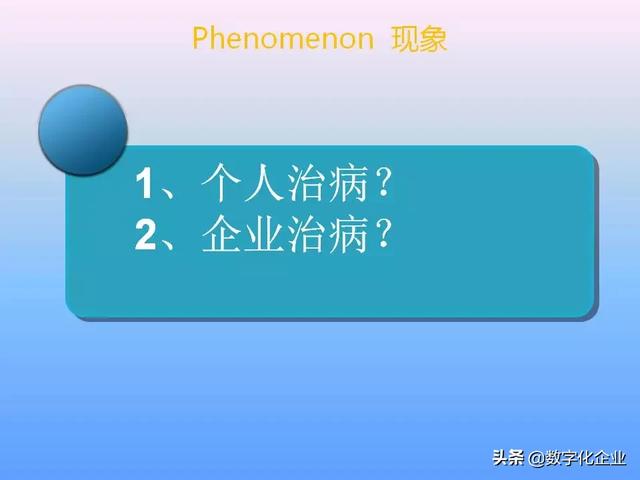 Phenomenon 现象

1、个人治病？
2、企业治病？

头条 @数字化企业